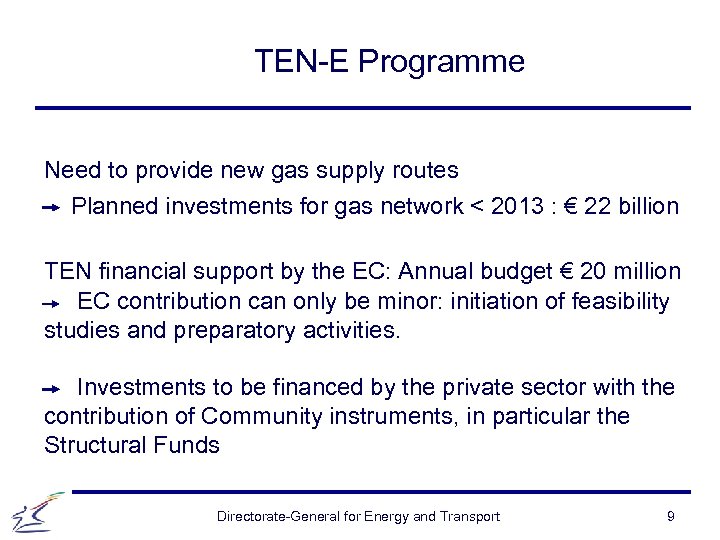 TEN-E Programme

Need to provide new gas supply routes

→ Planned investments for gas network < 2013 : € 22 billion

TEN financial support by the EC: Annual budget € 20 million

→ EC contribution can only be minor: initiation of feasibility studies and preparatory activities.

→ Investments to be financed by the private sector with the contribution of Community instruments, in particular the Structural Funds

Directorate-General for Energy and Transport 9